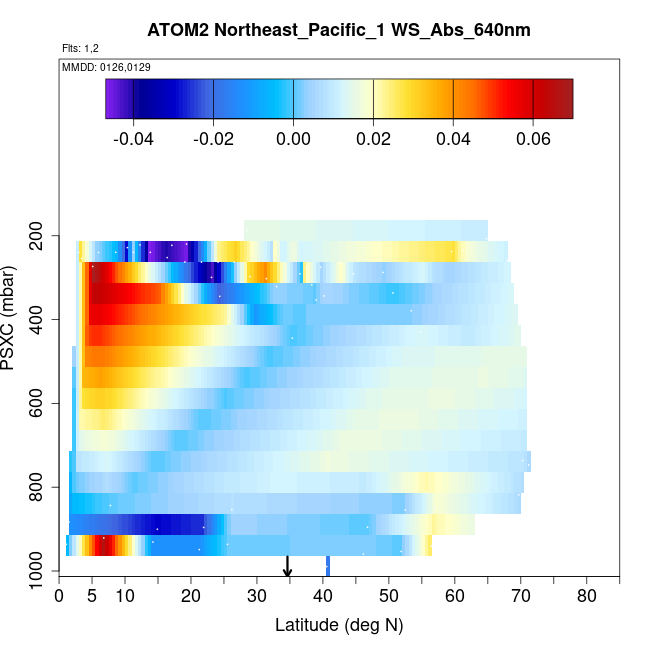 ATOM2 Northeast_Pacific_1 WS_Abs_640nm

Flts: 1,2

MMDD: 0126,0129

-0.04 -0.02 0.00 0.02 0.04 0.06

PSXC (mbar)

200
400
600
800
1000

0 5 10 20 30 40 50 60 70 80

Latitude (deg N)